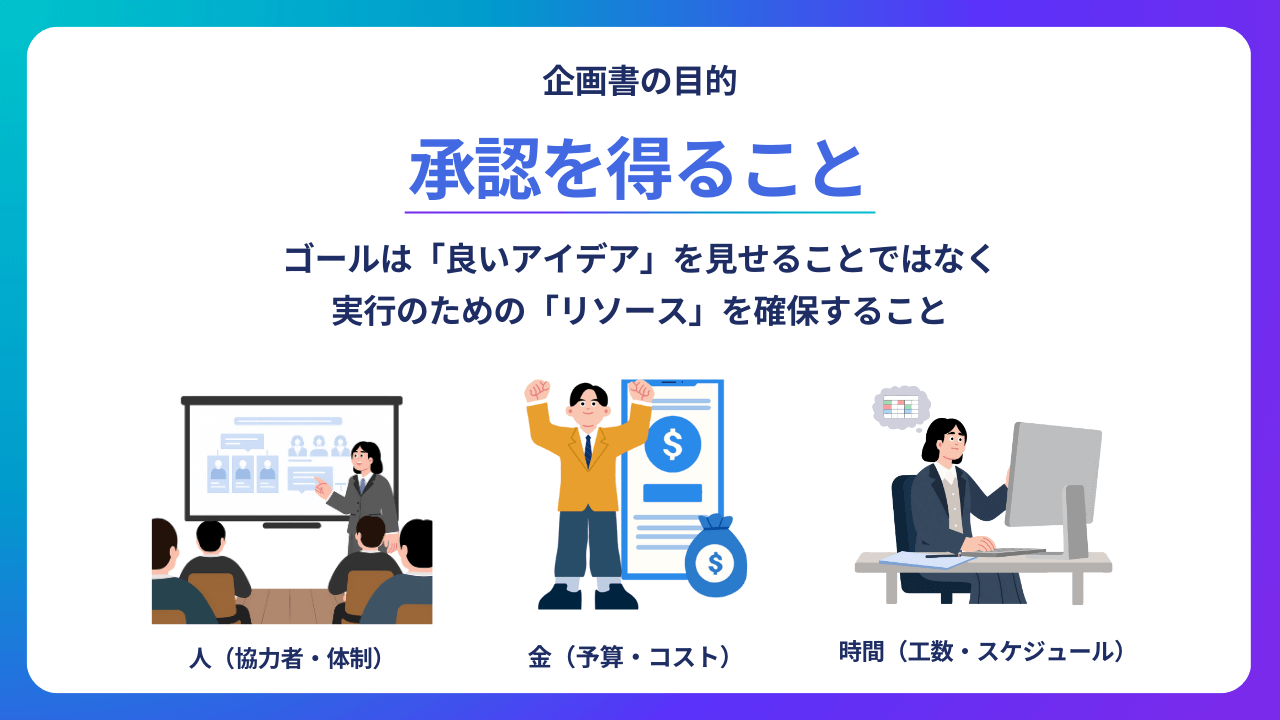 企画書の目的

承認を得ること

ゴールは「良いアイデア」を見せることではなく
実行のための「リソース」を確保すること

$

$

人（協力者・体制）

金（予算・コスト）

時間（工数・スケジュール）